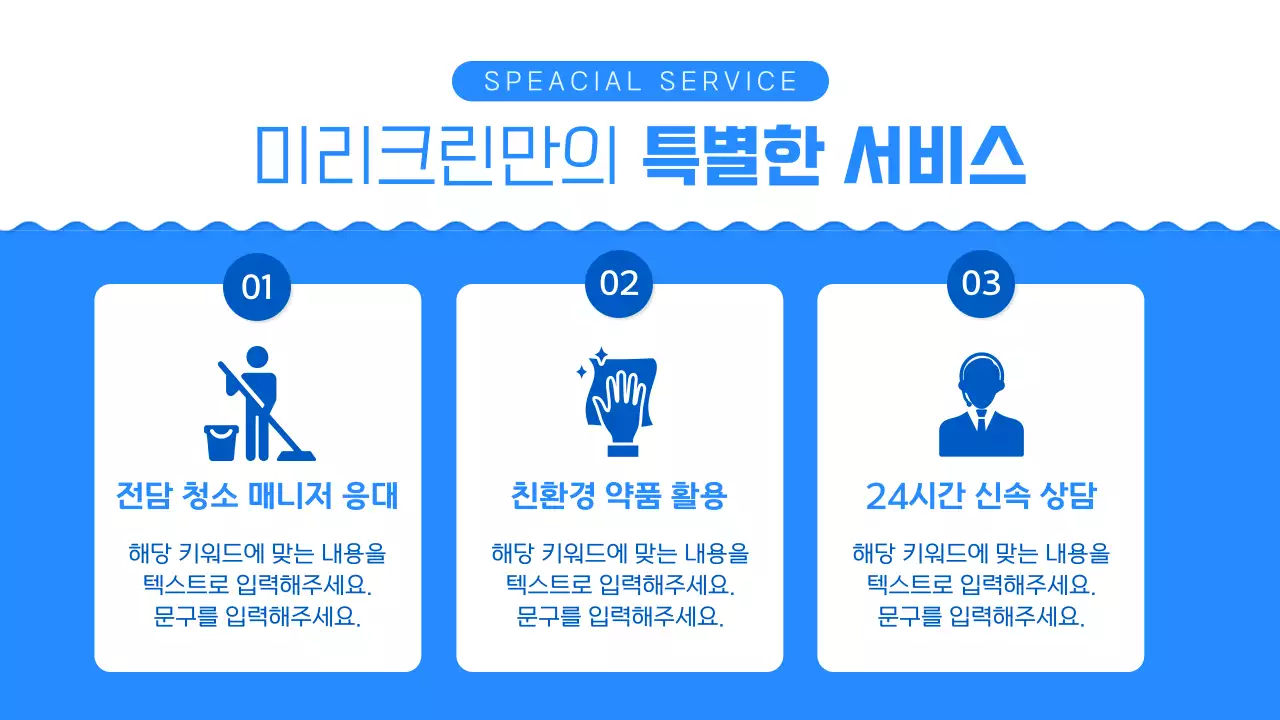 SPEACIAL SERVICE

미리크린만의 특별한 서비스

01

전담 청소 매니저 응대

해당 키워드에 맞는 내용을 텍스트로 입력해주세요. 문구를 입력해주세요.

02

친환경 약품 활용

해당 키워드에 맞는 내용을 텍스트로 입력해주세요. 문구를 입력해주세요.

03

24시간 신속 상담

해당 키워드에 맞는 내용을 텍스트로 입력해주세요. 문구를 입력해주세요.